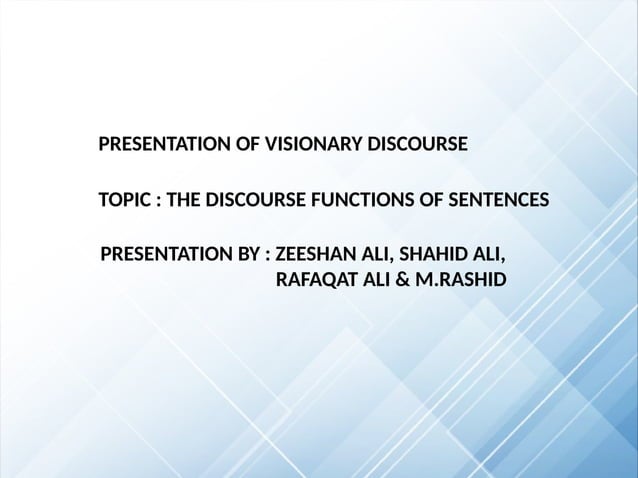 PRESENTATION OF VISIONARY DISCOURSE

TOPIC : THE DISCOURSE FUNCTIONS OF SENTENCES

PRESENTATION BY : ZEESHAN ALI, SHAHID ALI, RAFAQAT ALI & M.RASHID